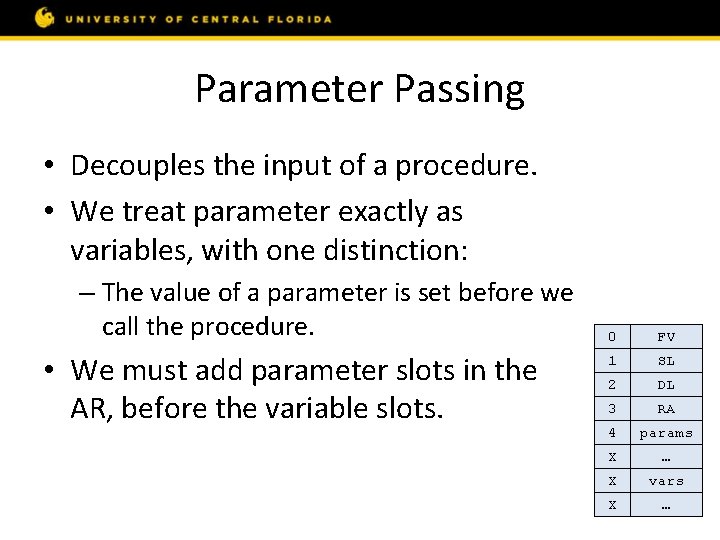 UNIVERSITY OF CENTRAL FLORIDA

Parameter Passing

• Decouples the input of a procedure.

• We treat parameter exactly as variables, with one distinction:

– The value of a parameter is set before we call the procedure.

• We must add parameter slots in the AR, before the variable slots.

| 0 | FV |
|---|---|
| 1 | SL |
| 2 | DL |
| 3 | RA |
| 4 | params |
| X | … |
| X | vars |
| X | … |